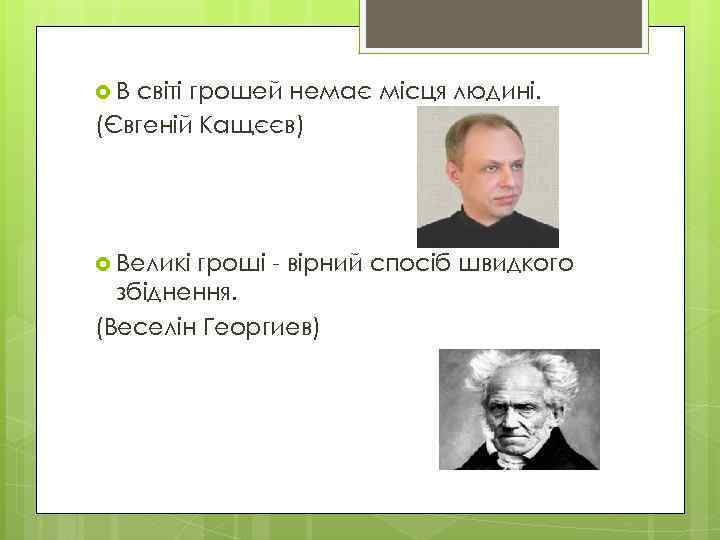 В світі грошей немає місця людині.

(Євгеній Кащєєв)

Великі гроші - вірний спосіб швидкого збіднення.

(Веселін Георгиев)